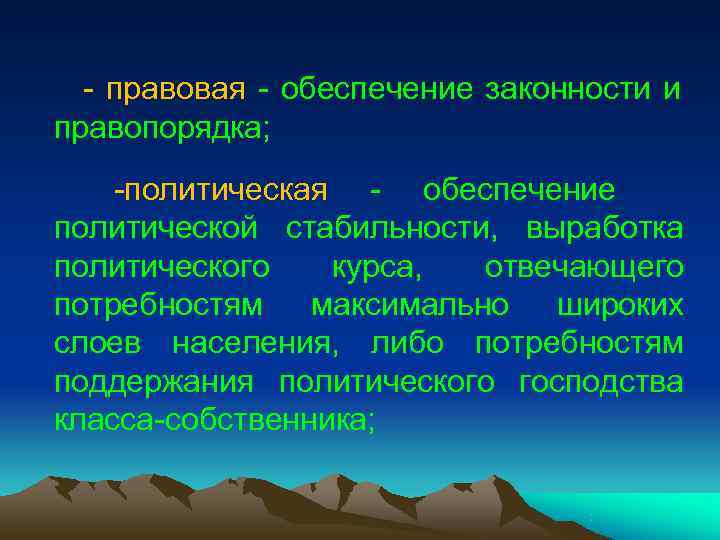 - правовая - обеспечение законности и правопорядка;

-политическая - обеспечение политической стабильности, выработка политического курса, отвечающего потребностям максимально широких слоев населения, либо потребностям поддержания политического господства класса-собственника;